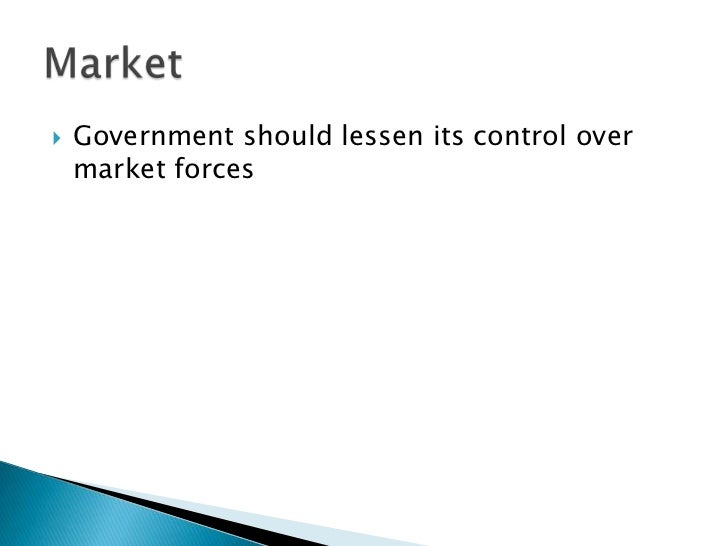 Market

Government should lessen its control over market forces